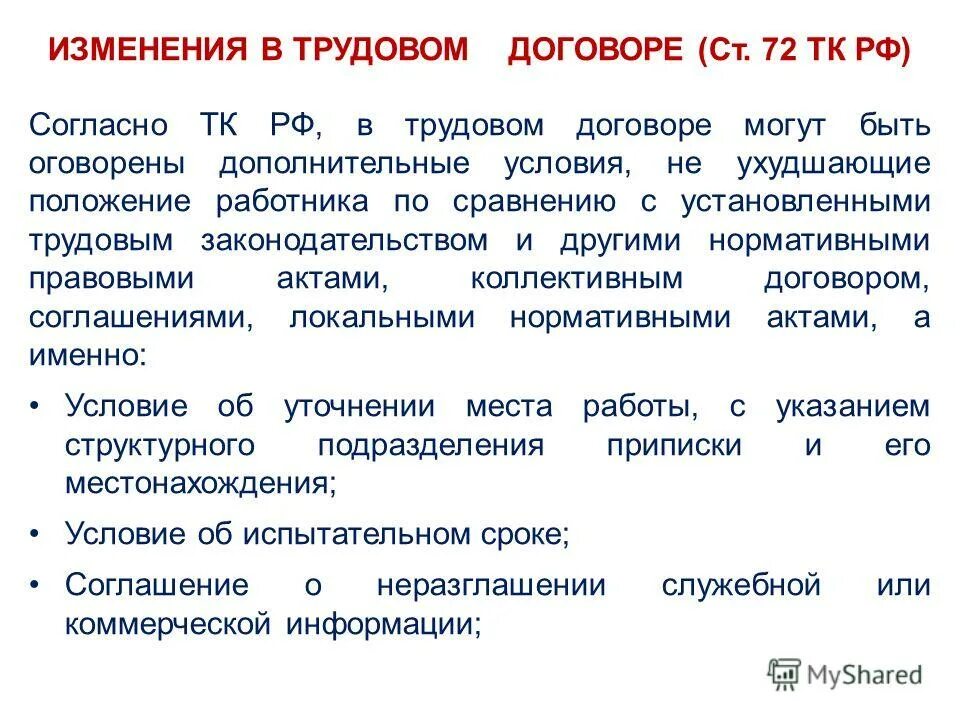 ИЗМЕНЕНИЯ В ТРУДОВОМ ДОГОВОРЕ (Ст. 72 ТК РФ)

Согласно ТК РФ, в трудовом договоре могут быть оговорены дополнительные условия, не ухудшающие положение работника по сравнению с установленными трудовым законодательством и другими нормативными правовыми актами, коллективным договором, соглашениями, локальными нормативными актами, а именно:

• Условие об уточнении места работы, с указанием структурного подразделения приписки и его местонахождения;

• Условие об испытательном сроке;

• Соглашение о неразглашении служебной или коммерческой информации;

MyShared